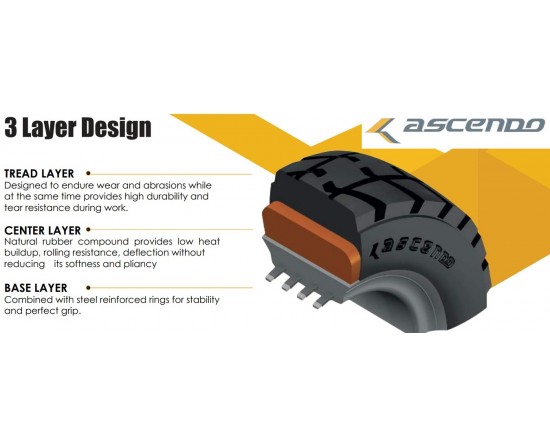 3 Layer Design

ascendo

TREAD LAYER
Designed to endure wear and abrasions while at the same time provides high durability and tear resistance during work.

CENTER LAYER
Natural rubber compound provides low heat buildup, rolling resistance, deflection without reducing its softness and pliancy

BASE LAYER
Combined with steel reinforced rings for stability and perfect grip.

ascendo